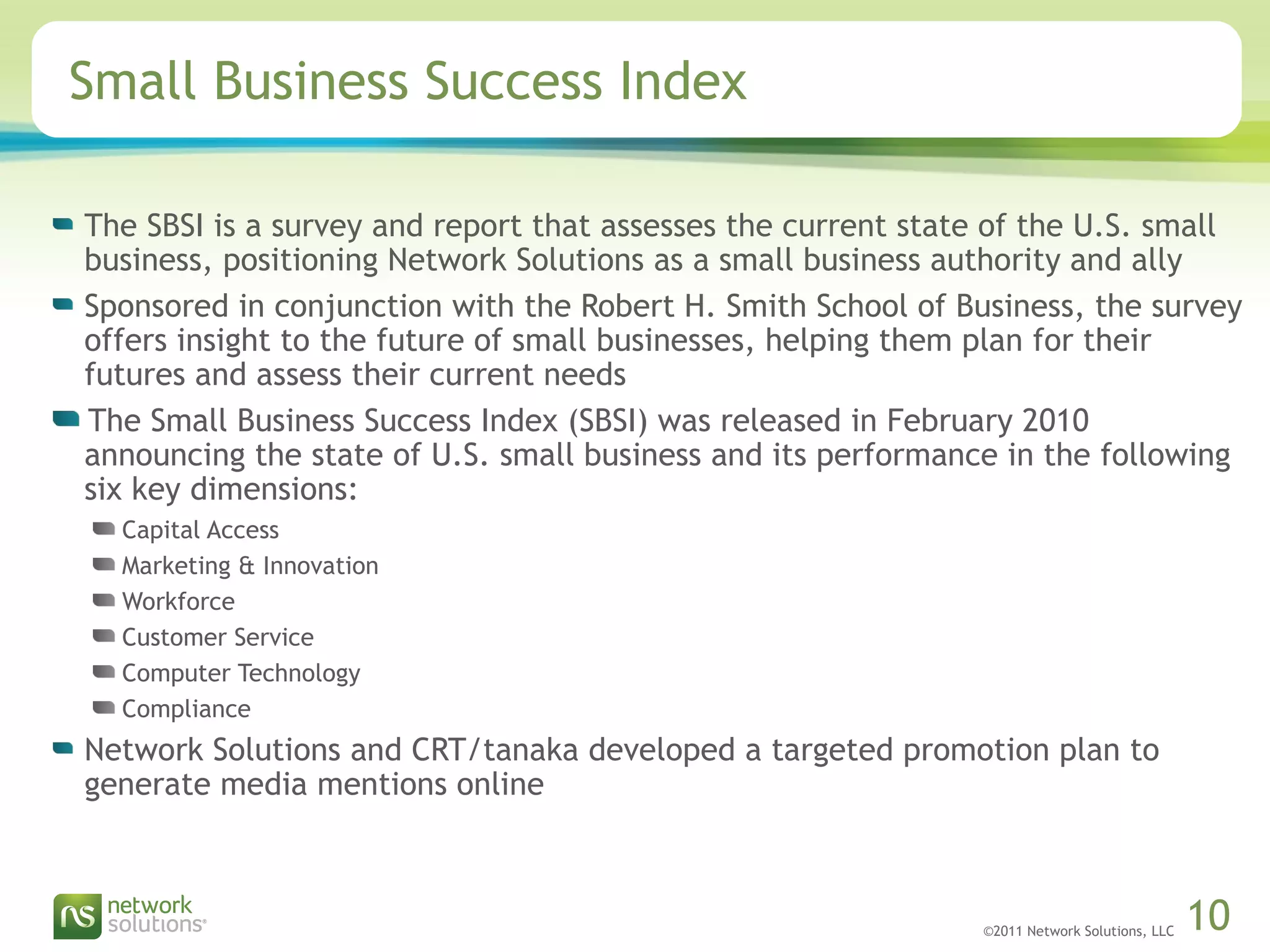 Small Business Success Index

The SBSI is a survey and report that assesses the current state of the U.S. small business, positioning Network Solutions as a small business authority and ally

Sponsored in conjunction with the Robert H. Smith School of Business, the survey offers insight to the future of small businesses, helping them plan for their futures and assess their current needs

The Small Business Success Index (SBSI) was released in February 2010 announcing the state of U.S. small business and its performance in the following six key dimensions:

Capital Access

Marketing & Innovation

Workforce

Customer Service

Computer Technology

Compliance

Network Solutions and CRT/tanaka developed a targeted promotion plan to generate media mentions online

ns network solutions®

©2011 Network Solutions, LLC

10